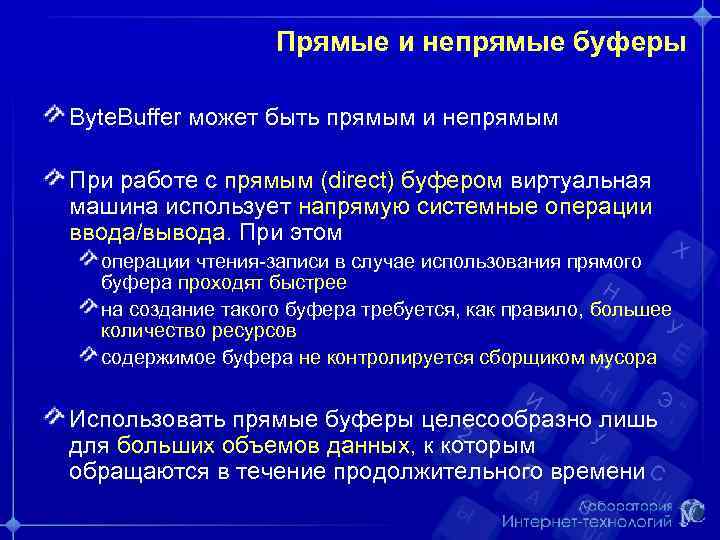 Прямые и непрямые буферы

ByteBuffer может быть прямым и непрямым

При работе с прямым (direct) буфером виртуальная машина использует напрямую системные операции ввода/вывода. При этом

операции чтения-записи в случае использования прямого буфера проходят быстрее

на создание такого буфера требуется, как правило, большее количество ресурсов

содержимое буфера не контролируется сборщиком мусора

Использовать прямые буферы целесообразно лишь для больших объемов данных, к которым обращаются в течение продолжительного времени

Лаборатория Интернет-технологий